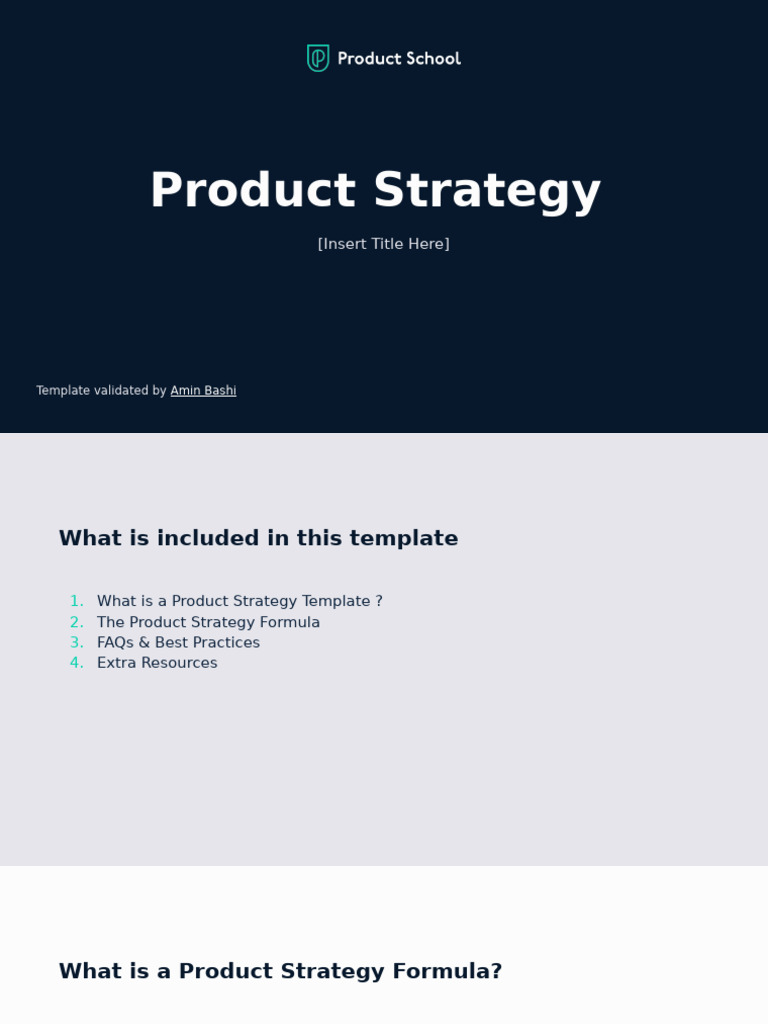 Product School

Product Strategy

[Insert Title Here]

Template validated by Amin Bashi

What is included in this template

1. What is a Product Strategy Template ?
2. The Product Strategy Formula
3. FAQs & Best Practices
4. Extra Resources

What is a Product Strategy Formula?